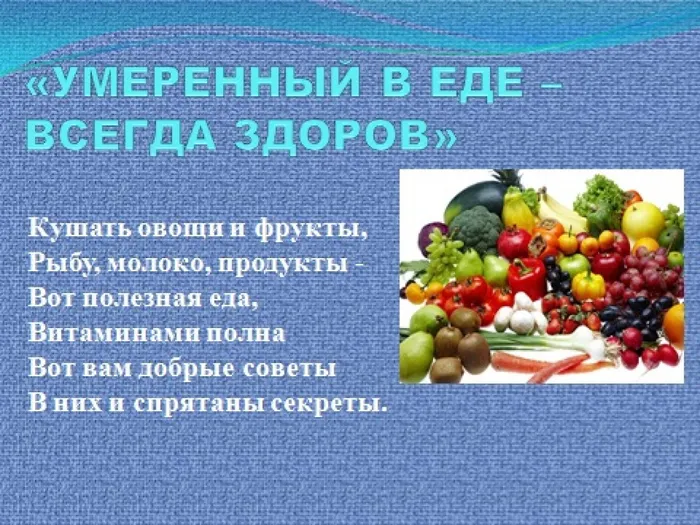 «УМЕРЕННЫЙ В ЕДЕ – ВСЕГДА ЗДОРОВ»

Кушать овощи и фрукты,
Рыбу, молоко, продукты -
Вот полезная еда,
Витаминами полна
Вот вам добрые советы
В них и спрятаны секреты.